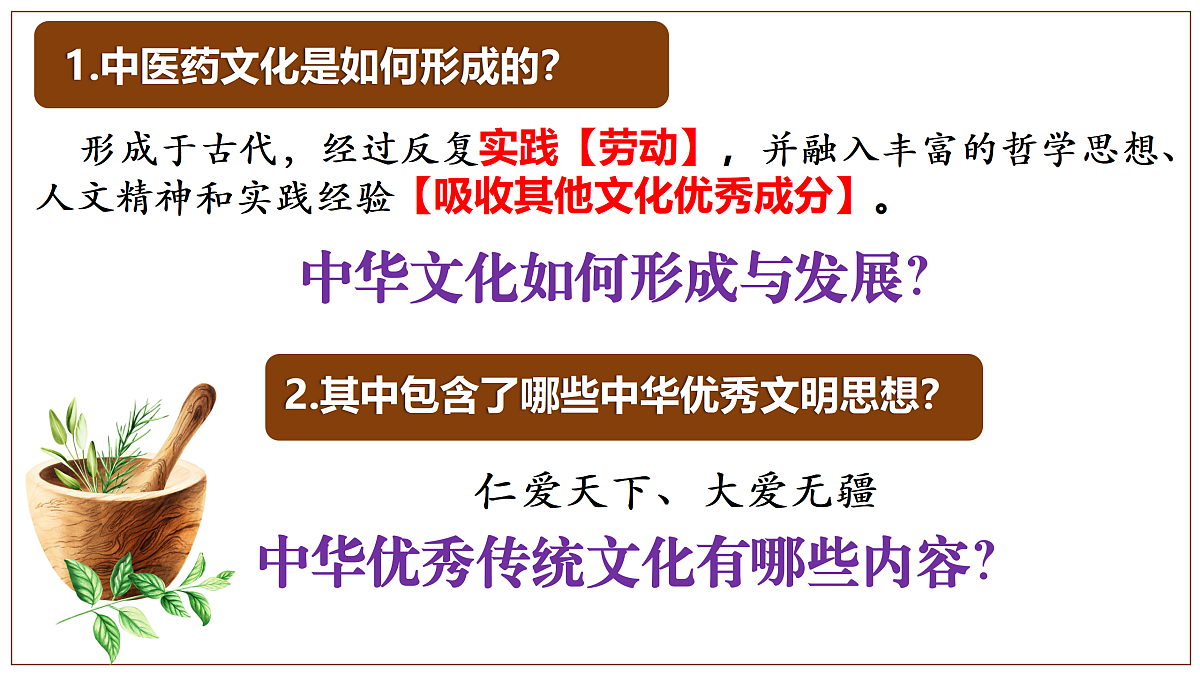 1.中医药文化是如何形成的?

形成于古代，经过反复实践【劳动】，并融入丰富的哲学思想、人文精神和实践经验【吸收其他文化优秀成分】。

中华文化如何形成与发展?

2.其中包含了哪些中华优秀文明思想?

仁爱天下、大爱无疆

中华优秀传统文化有哪些内容?